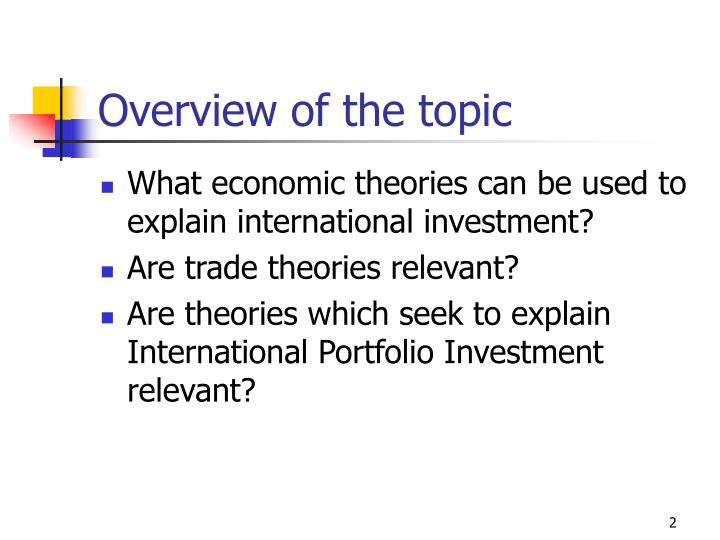 Overview of the topic

- What economic theories can be used to explain international investment?
- Are trade theories relevant?
- Are theories which seek to explain International Portfolio Investment relevant?

2